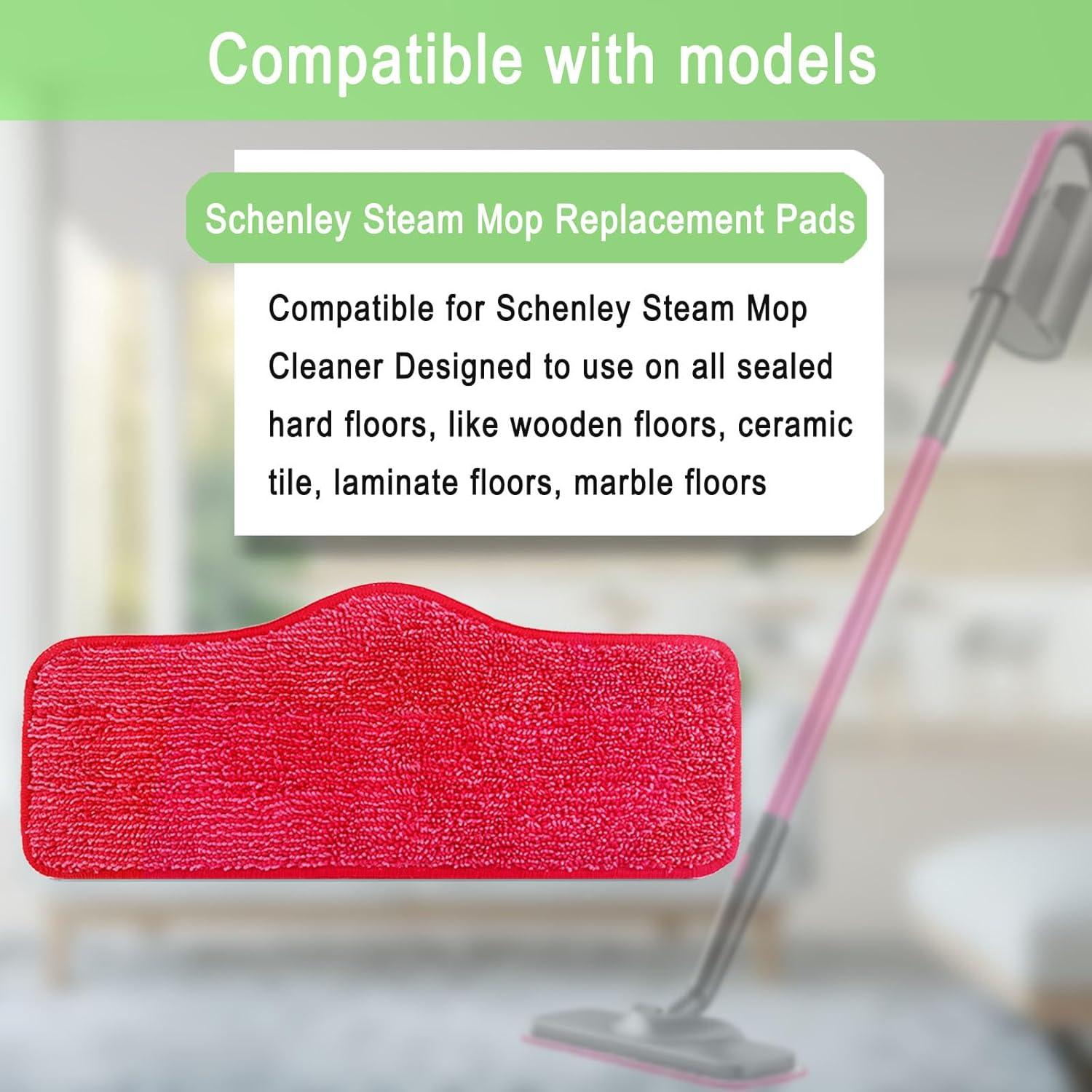 Compatible with models

Schenley Steam Mop Replacement Pads

Compatible for Schenley Steam Mop Cleaner Designed to use on all sealed hard floors, like wooden floors, ceramic tile, laminate floors, marble floors